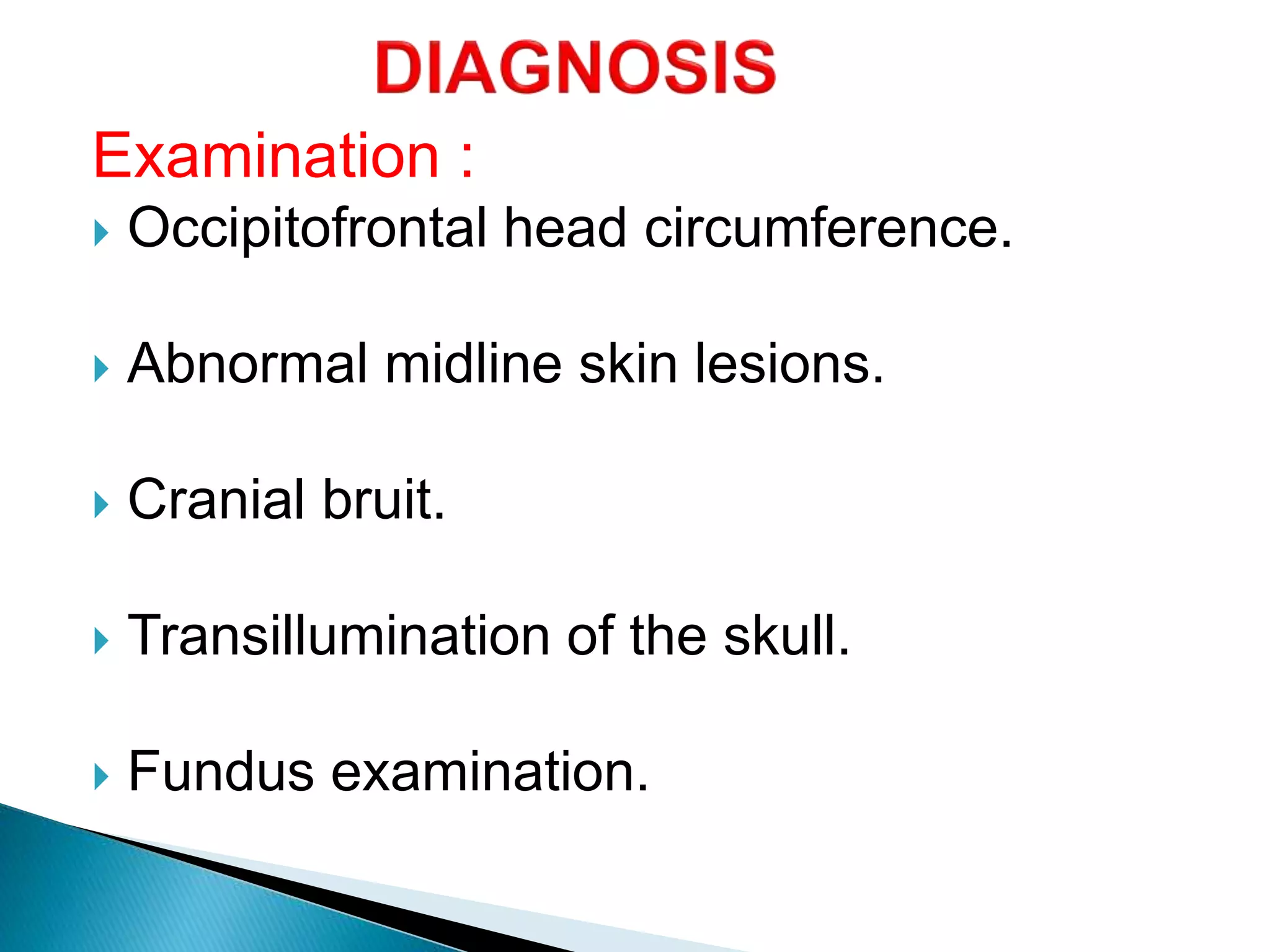 DIAGNOSIS

Examination :

Occipitofrontal head circumference.

Abnormal midline skin lesions.

Cranial bruit.

Transillumination of the skull.

Fundus examination.